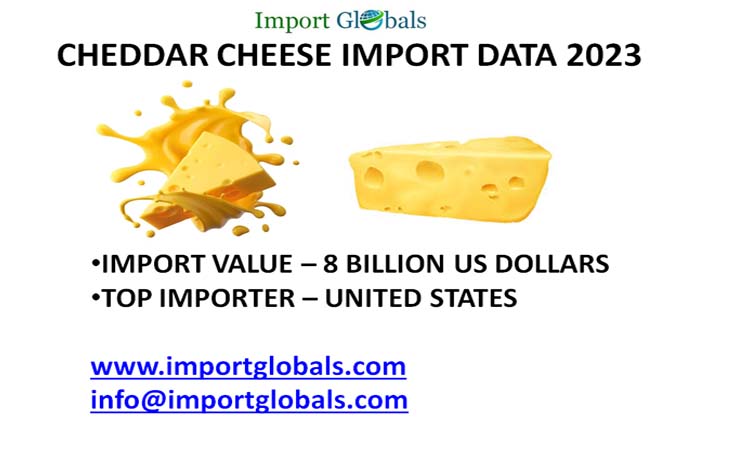 Import Globals

CHEDDAR CHEESE IMPORT DATA 2023

•IMPORT VALUE – 8 BILLION US DOLLARS
•TOP IMPORTER – UNITED STATES

www.importglobals.com
info@importglobals.com